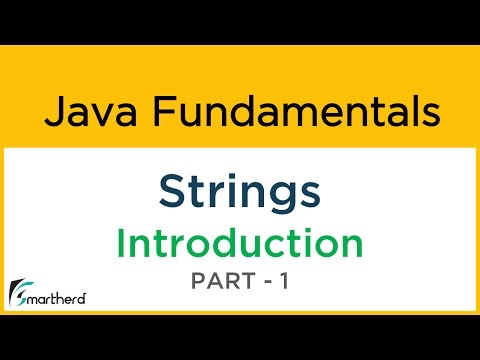 Java Fundamentals

Strings

Introduction

PART - 1

Smartherd